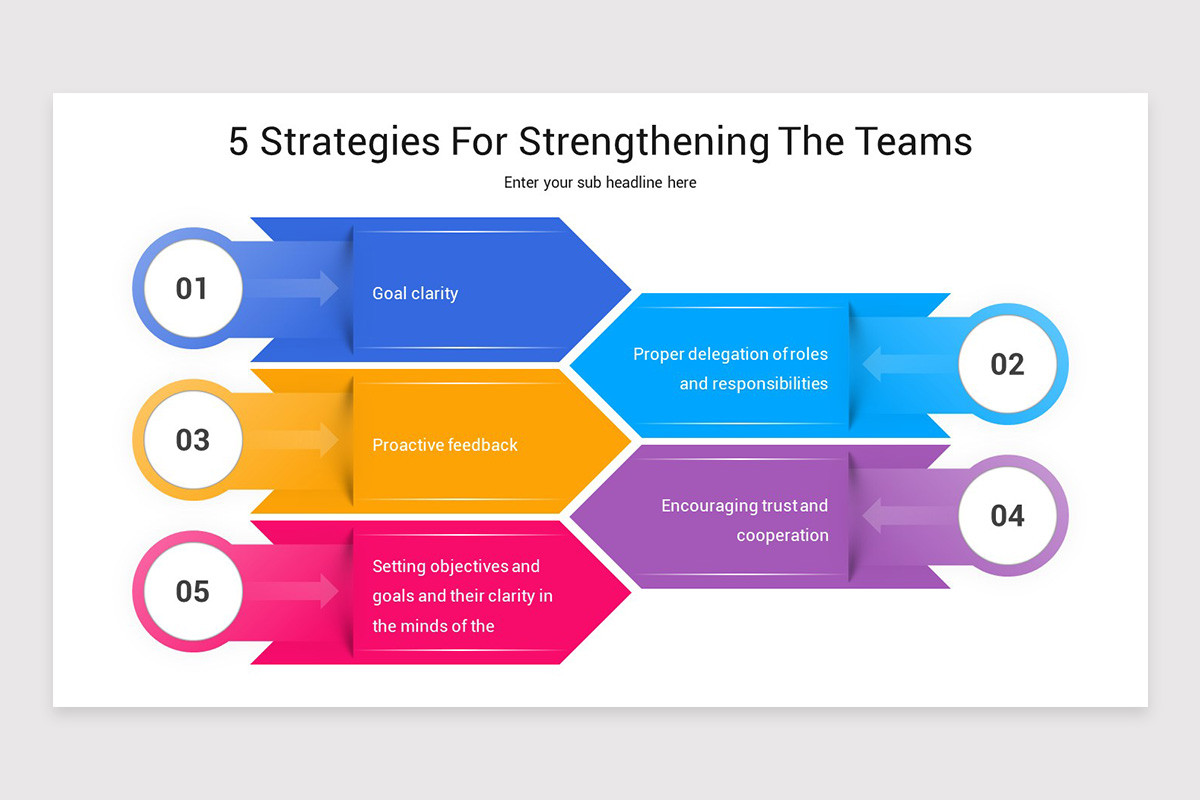 5 Strategies For Strengthening The Teams

Enter your sub headline here

01

Goal clarity

02

Proper delegation of roles and responsibilities

03

Proactive feedback

04

Encouraging trust and cooperation

05

Setting objectives and goals and their clarity in the minds of the